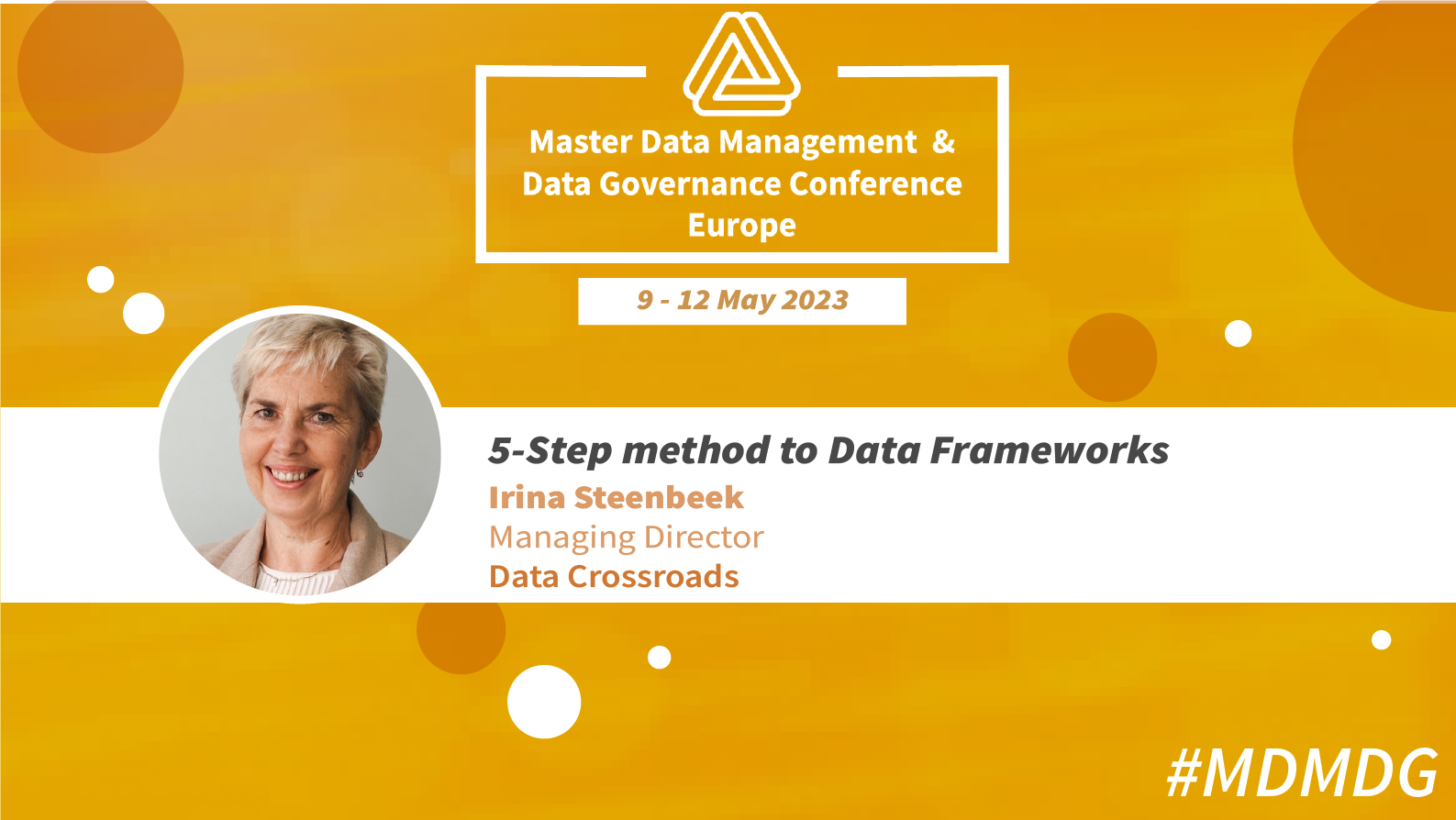 Master Data Management &
Data Governance Conference
Europe

9 - 12 May 2023

5-Step method to Data Frameworks
Irina Steenbeek
Managing Director
Data Crossroads

#MDMDG